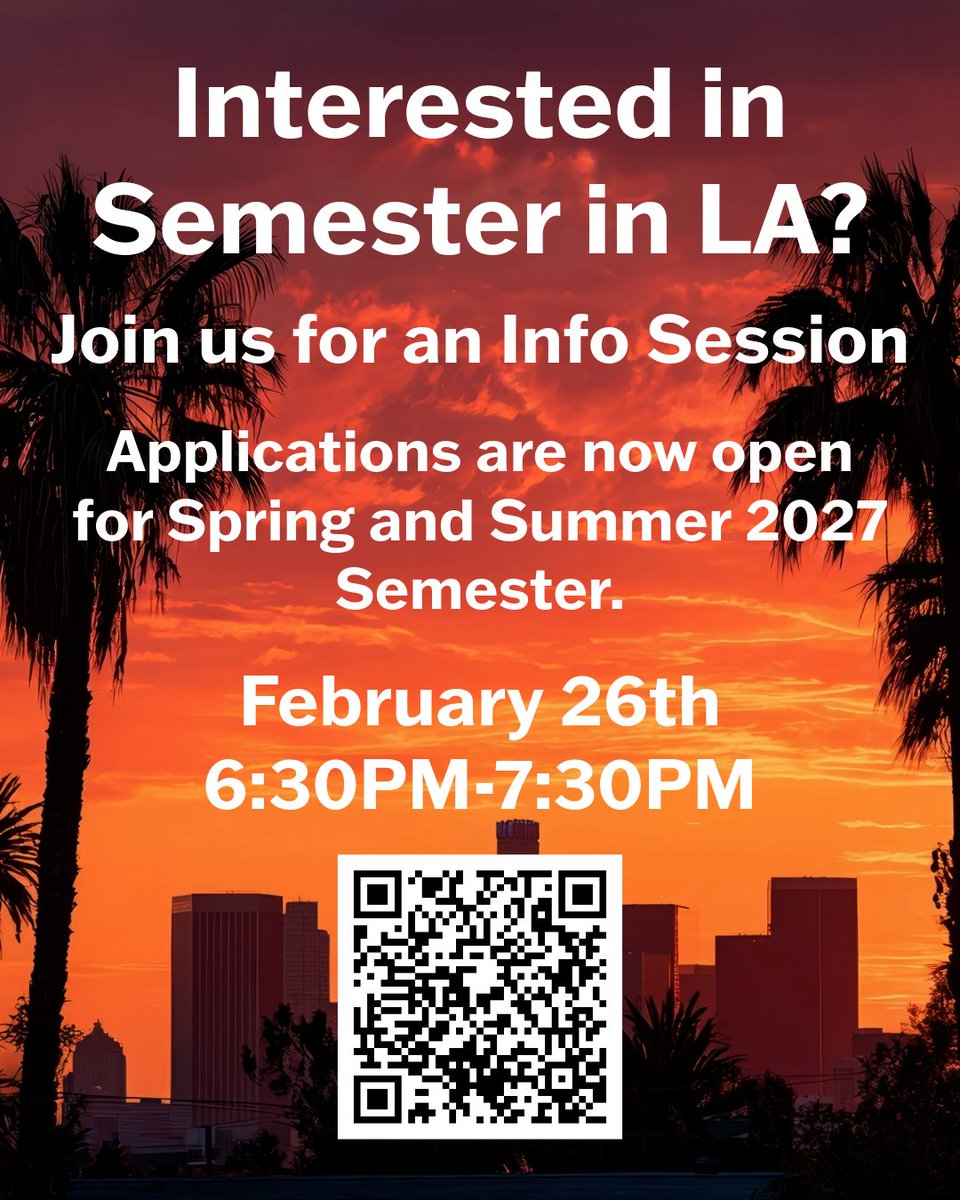 Interested in Semester in LA?

Join us for an Info Session

Applications are now open for Spring and Summer 2027 Semester.

February 26th
6:30PM-7:30PM